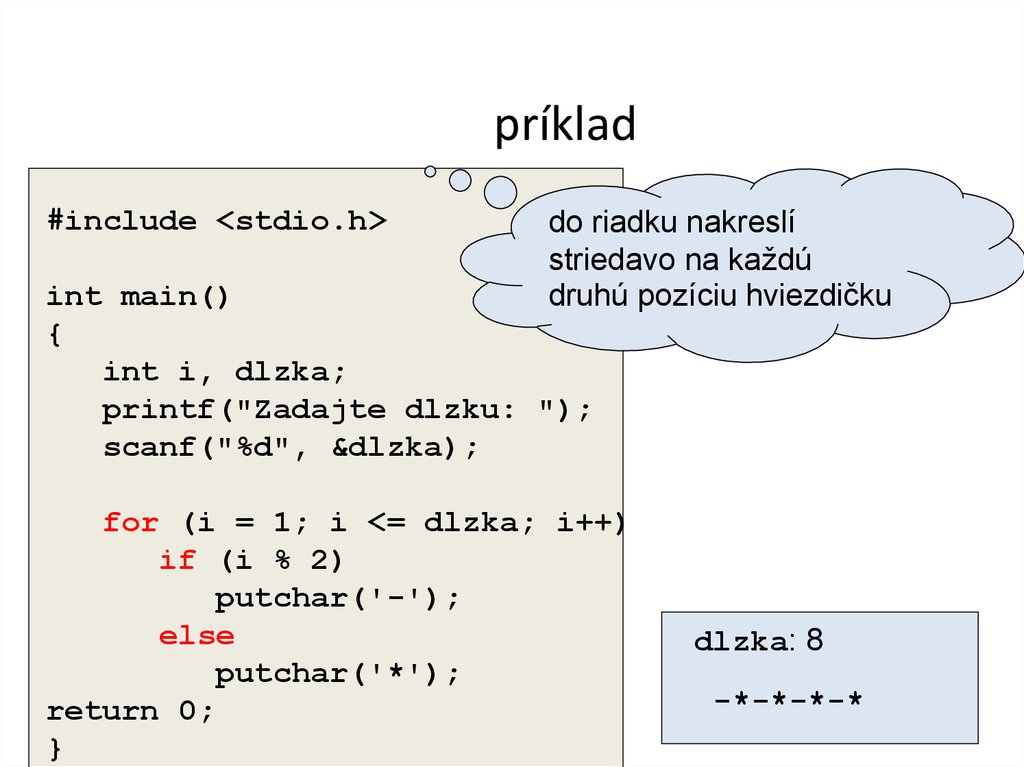 príklad

#include <stdio.h>

int main()
{
int i, dlzka;
printf("Zadajte dlzku: ");
scanf("%d", &dlzka);

for (i = 1; i <= dlzka; i++)
if (i % 2)
putchar('-');
else
putchar('*');
return 0;
}

do riadku nakreslí striedavo na každú druhú pozíciu hviezdičku

dlzka: 8

-*-*-*-*